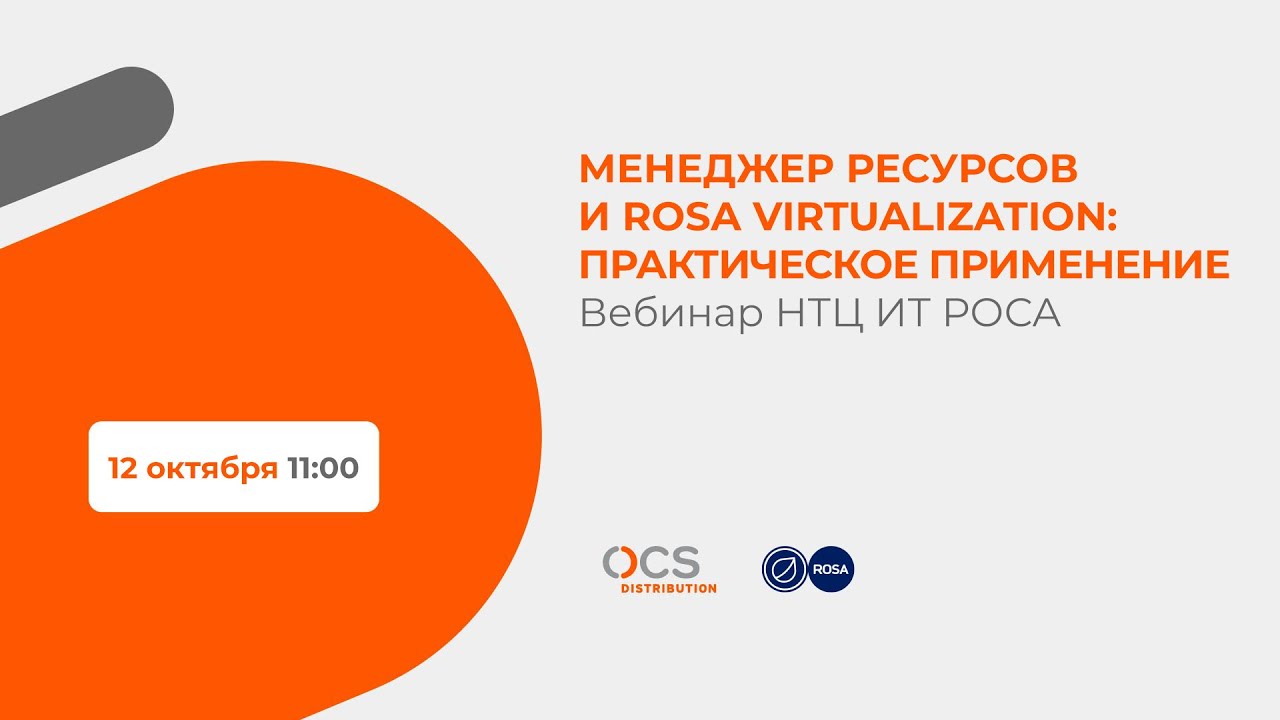 МЕНЕДЖЕР РЕСУРСОВ И ROSA VIRTUALIZATION: ПРАКТИЧЕСКОЕ ПРИМЕНЕНИЕ
Вебинар НТЦ ИТ РОСА

12 октября 11:00

OCS DISTRIBUTION

ROSA